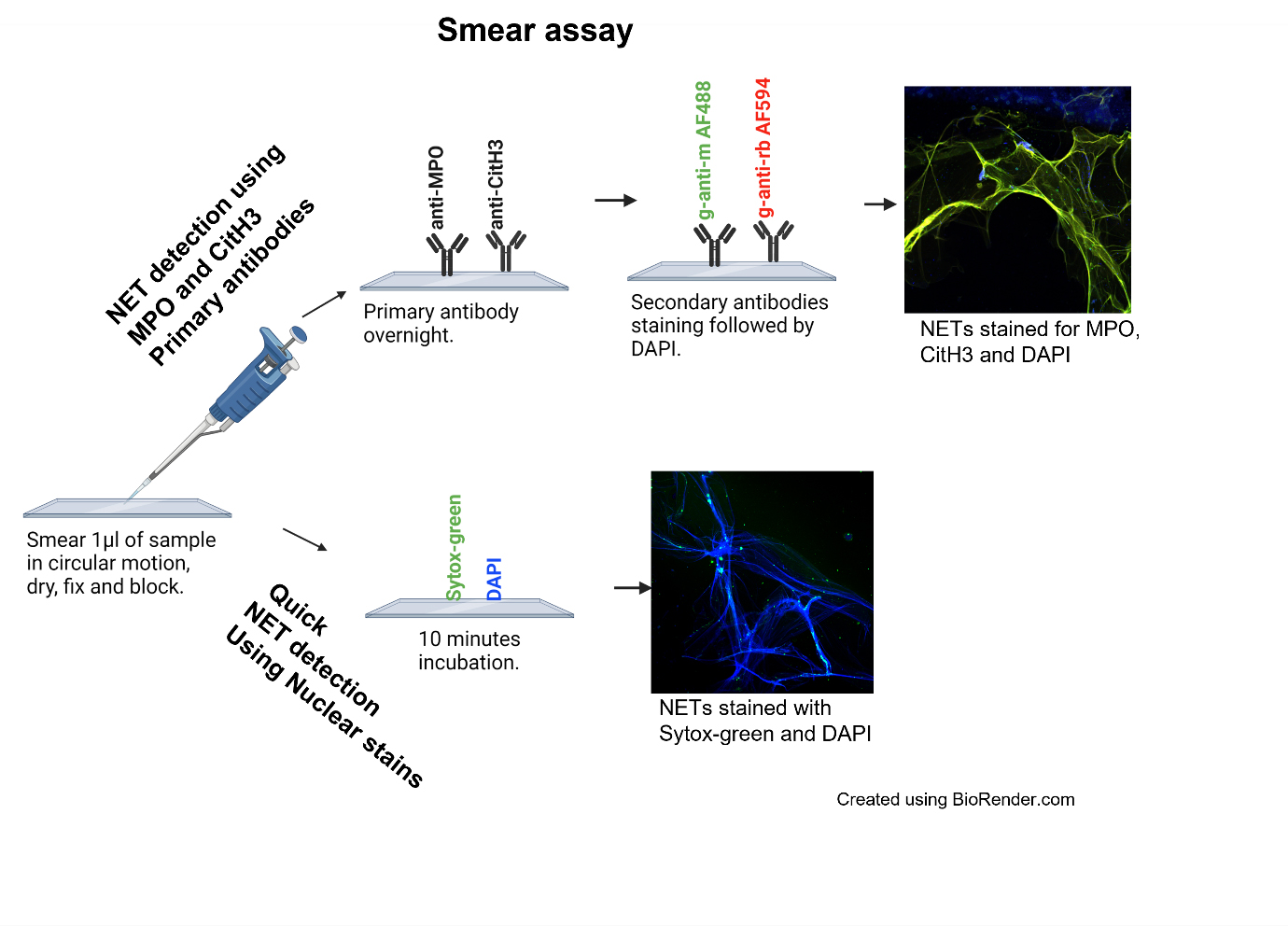 Smear assay

NET detection using MPO and CitH3 Primary antibodies

anti-MPO

anti-CitH3

Primary antibody overnight.

g-anti-m AF488

g-anti-rb AF594

Secondary antibodies staining followed by DAPI.

NETs stained for MPO, CitH3 and DAPI

Smear 1μl of sample in circular motion, dry, fix and block.

Quick NET detection Using Nuclear stains

Sytox-green

DAPI

10 minutes incubation.

NETs stained with Sytox-green and DAPI

Created using BioRender.com